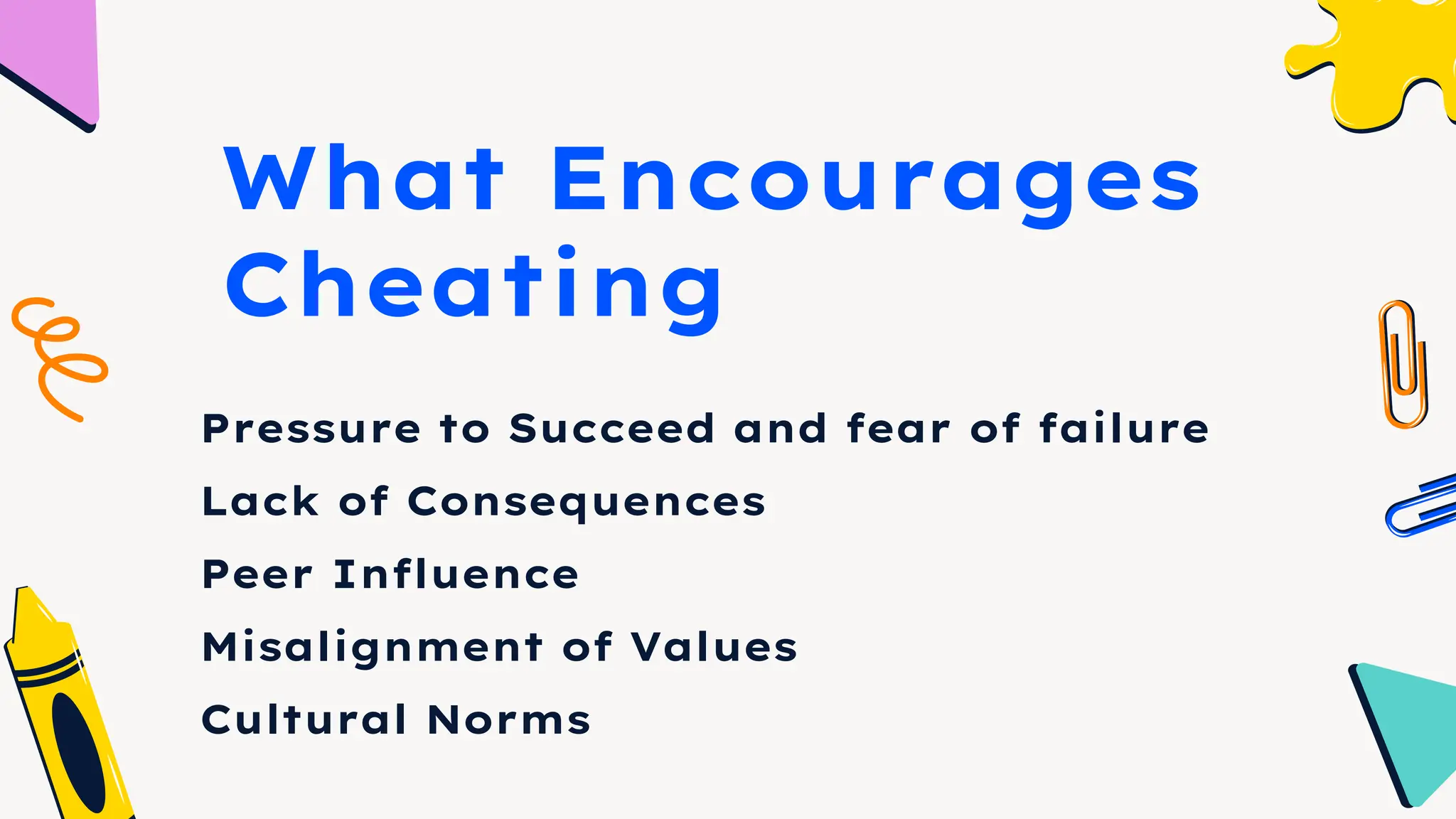 What Encourages Cheating

Pressure to Succeed and fear of failure

Lack of Consequences

Peer Influence

Misalignment of Values

Cultural Norms